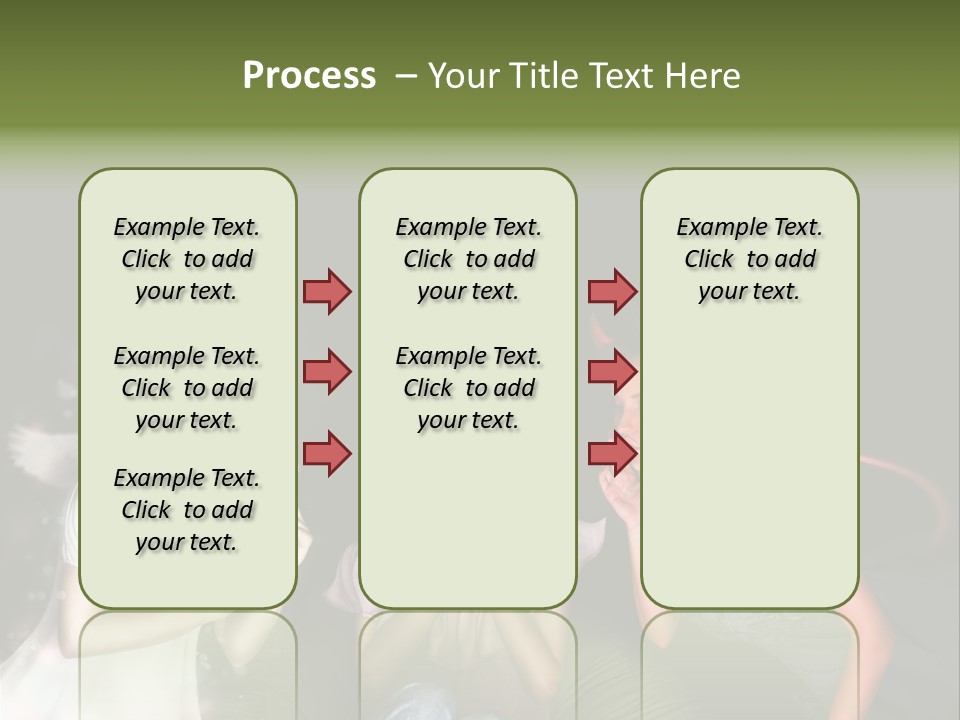 Process – Your Title Text Here

Example Text. Click to add your text.

Example Text. Click to add your text.

Example Text. Click to add your text.

Example Text. Click to add your text.

Example Text. Click to add your text.

Example Text. Click to add your text.